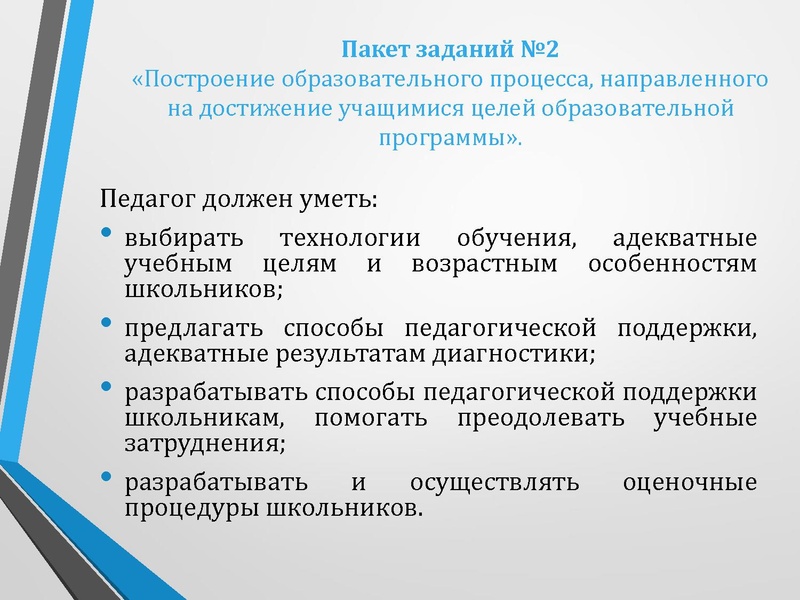 Пакет заданий №2
«Построение образовательного процесса, направленного на достижение учащимися целей образовательной программы».

Педагог должен уметь:

• выбирать технологии обучения, адекватные учебным целям и возрастным особенностям школьников;
• предлагать способы педагогической поддержки, адекватные результатам диагностики;
• разрабатывать способы педагогической поддержки школьникам, помогать преодолевать учебные затруднения;
• разрабатывать и осуществлять оценочные процедуры школьников.